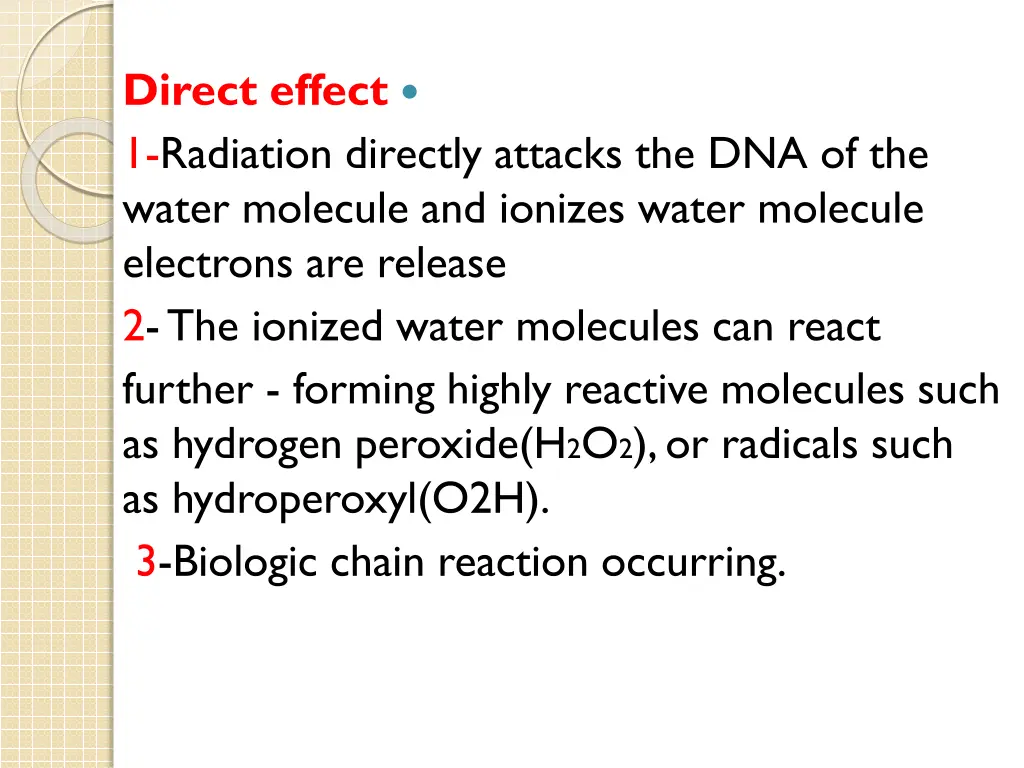 Direct effect •
1-Radiation directly attacks the DNA of the water molecule and ionizes water molecule electrons are release
2- The ionized water molecules can react further - forming highly reactive molecules such as hydrogen peroxide($H_2O_2$), or radicals such as hydroperoxyl(O2H).
3-Biologic chain reaction occurring.